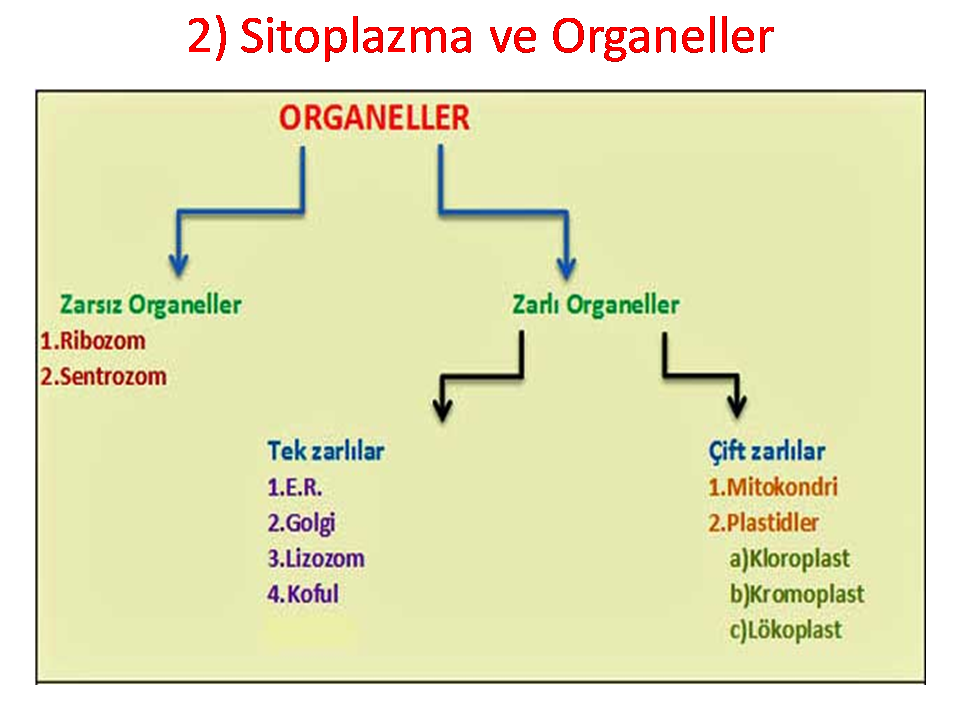 2) Sitoplazma ve Organeller

ORGANELLER

Zarsız Organeller
1.Ribozom
2.Sentrozom

Zarlı Organeller

Tek zarlılar
1.E.R.
2.Golgi
3.Lizozom
4.Koful

Çift zarlılar
1.Mitokondri
2.Plastidler
a)Kloroplast
b)Kromoplast
c)Lökoplast